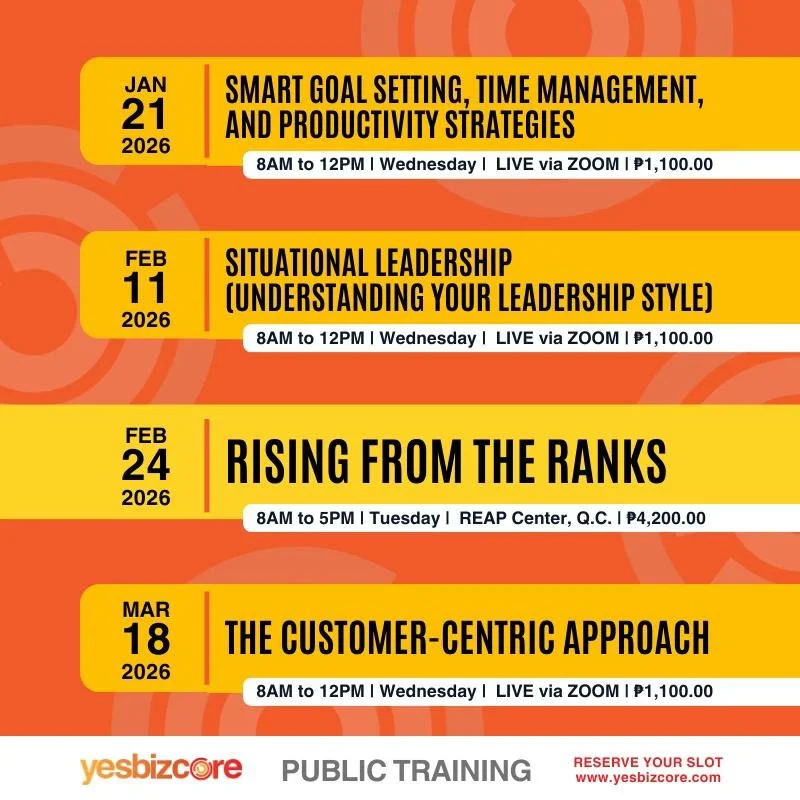 JAN
21
2026

SMART GOAL SETTING, TIME MANAGEMENT, AND PRODUCTIVITY STRATEGIES

8AM to 12PM | Wednesday | LIVE via ZOOM | ₱1,100.00

FEB
11
2026

SITUATIONAL LEADERSHIP (UNDERSTANDING YOUR LEADERSHIP STYLE)

8AM to 12PM | Wednesday | LIVE via ZOOM | ₱1,100.00

FEB
24
2026

RISING FROM THE RANKS

8AM to 5PM | Tuesday | REAP Center, Q.C. | ₱4,200.00

MAR
18
2026

THE CUSTOMER-CENTRIC APPROACH

8AM to 12PM | Wednesday | LIVE via ZOOM | ₱1,100.00

yesbizcore

PUBLIC TRAINING

RESERVE YOUR SLOT
www.yesbizcore.com